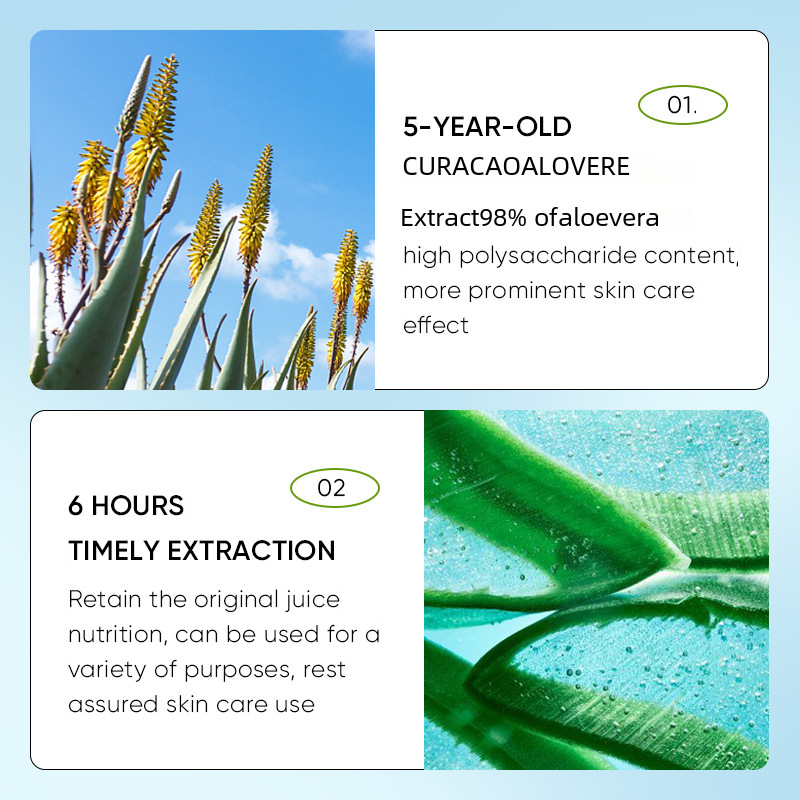 01.

5-YEAR-OLD
CURACAOALOVERE

Extract98% ofaloevera
high polysaccharide content, more prominent skin care effect

02

6 HOURS
TIMELY EXTRACTION

Retain the original juice nutrition, can be used for a variety of purposes, rest assured skin care use